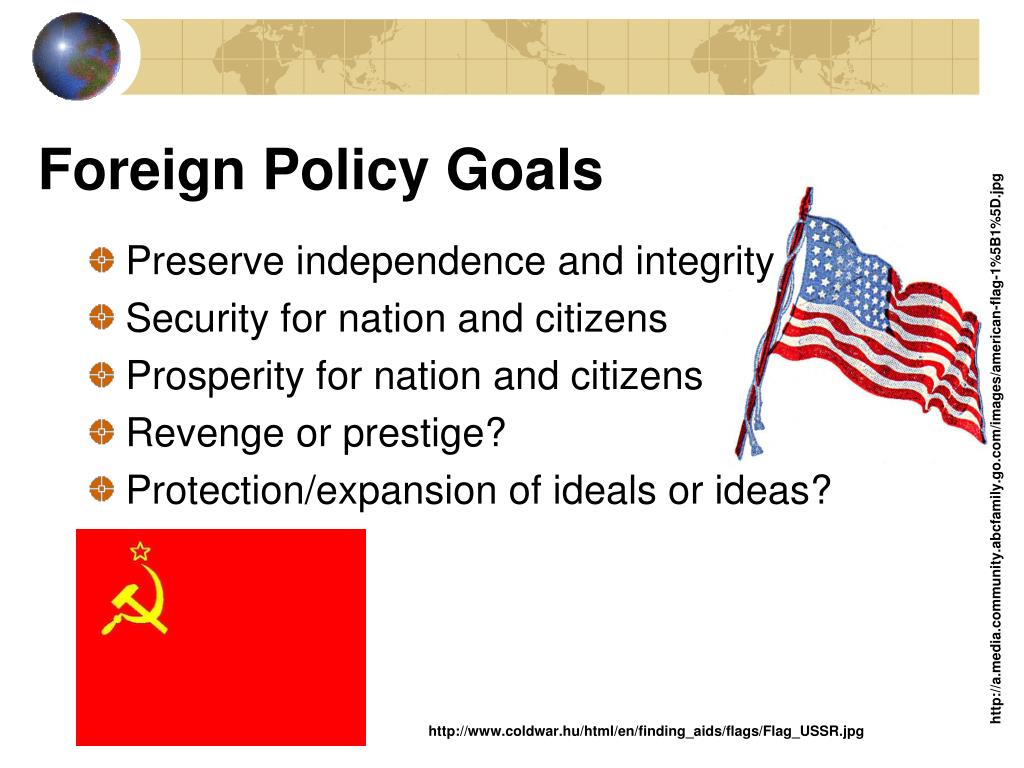 Foreign Policy Goals

Preserve independence and integrity
Security for nation and citizens
Prosperity for nation and citizens
Revenge or prestige?
Protection/expansion of ideals or ideas?

http://a.media.community.abcfamily.go.com/images/american-flag-1%5B1%5D.jpg

http://www.coldwar.hu/html/en/finding_aids/flags/Flag_USSR.jpg